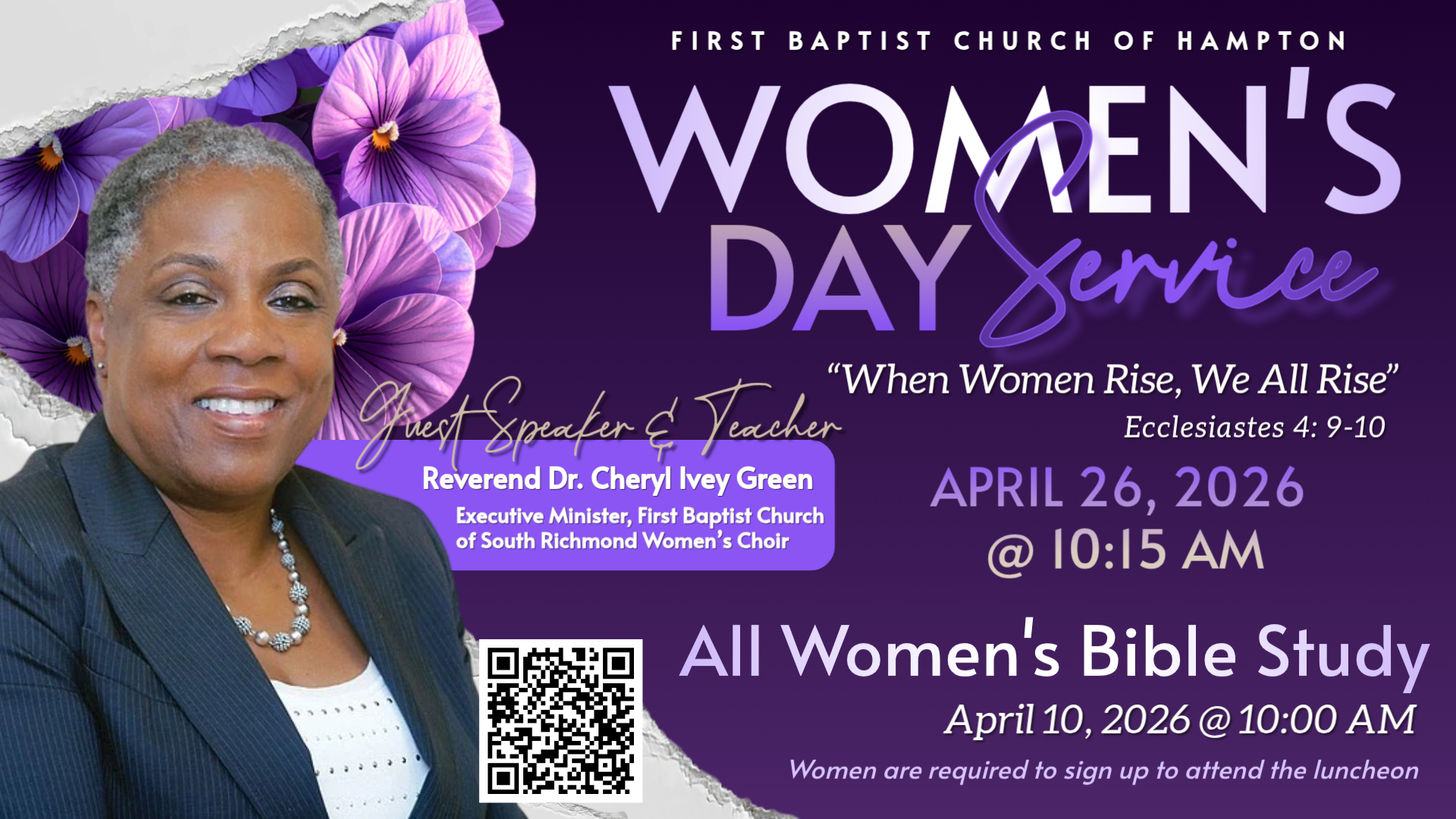 FIRST BAPTIST CHURCH OF HAMPTON

WOMEN'S DAY Service

"When Women Rise, We All Rise"
Ecclesiastes 4: 9-10

Guest Speaker & Teacher
Reverend Dr. Cheryl Ivey Green
Executive Minister, First Baptist Church of South Richmond Women's Choir

APRIL 26, 2026
@ 10:15 AM

All Women's Bible Study
April 10, 2026 @ 10:00 AM
Women are required to sign up to attend the luncheon